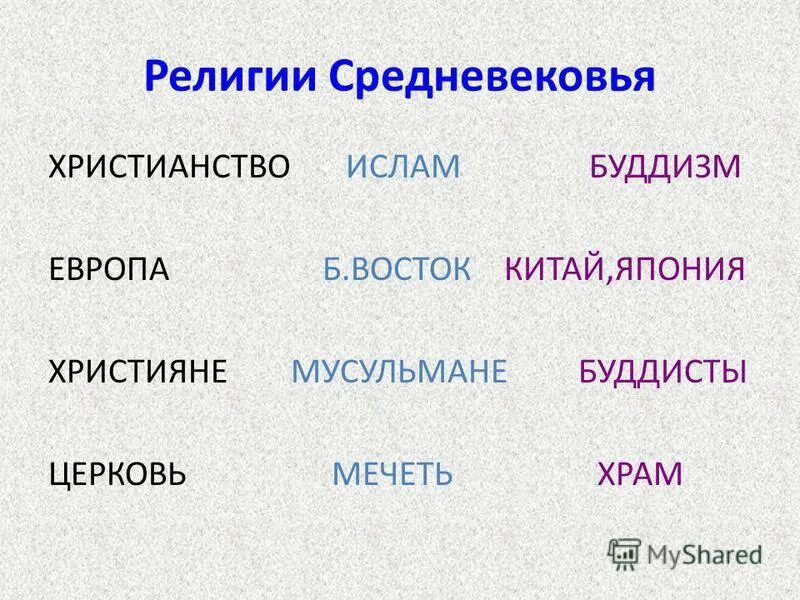 Религии Средневековья

ХРИСТИАНСТВО ИСЛАМ БУДДИЗМ

ЕВРОПА Б.ВОСТОК КИТАЙ,ЯПОНИЯ

ХРИСТИЯНЕ МУСУЛЬМАНЕ БУДДИСТЫ

ЦЕРКОВЬ МЕЧЕТЬ ХРАМ

MyShared